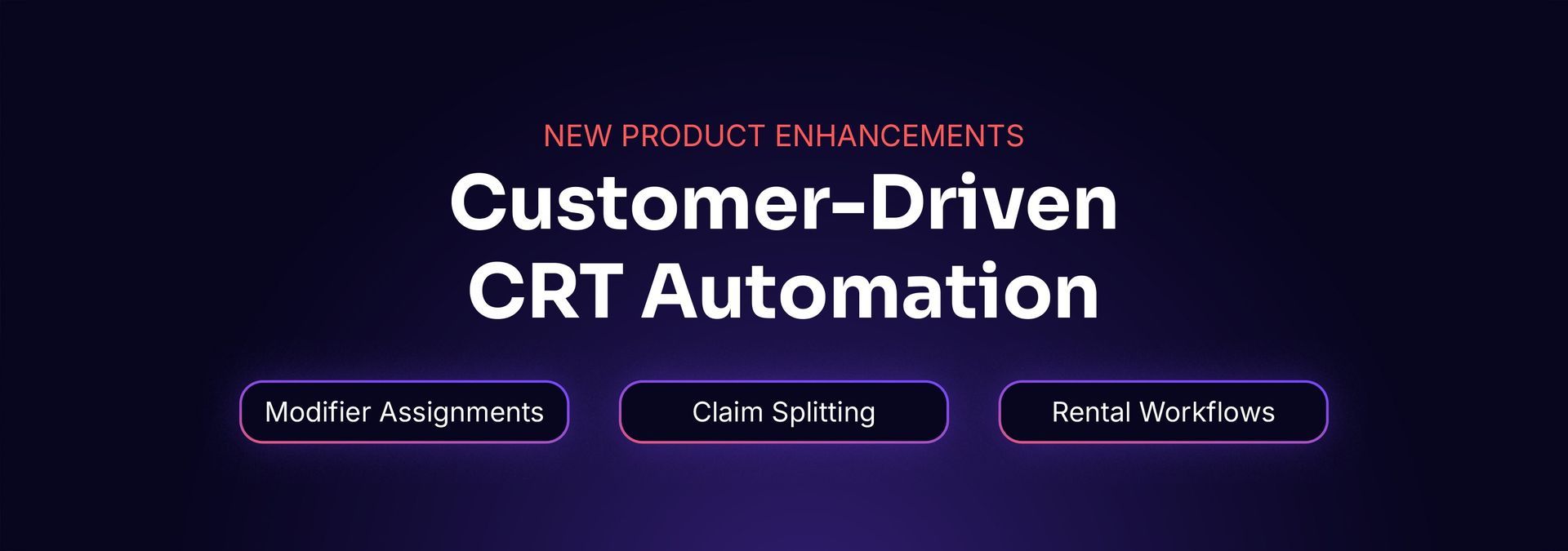 NEW PRODUCT ENHANCEMENTS

Customer-Driven CRT Automation

Modifier Assignments

Claim Splitting

Rental Workflows